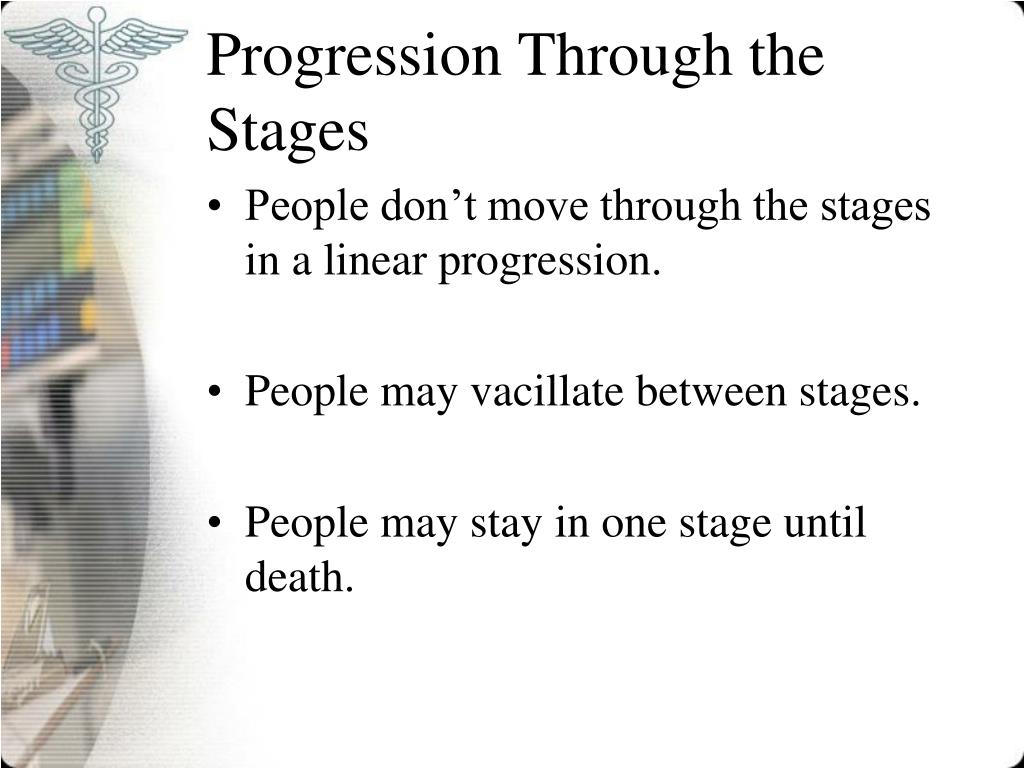 Progression Through the Stages

• People don’t move through the stages in a linear progression.

• People may vacillate between stages.

• People may stay in one stage until death.